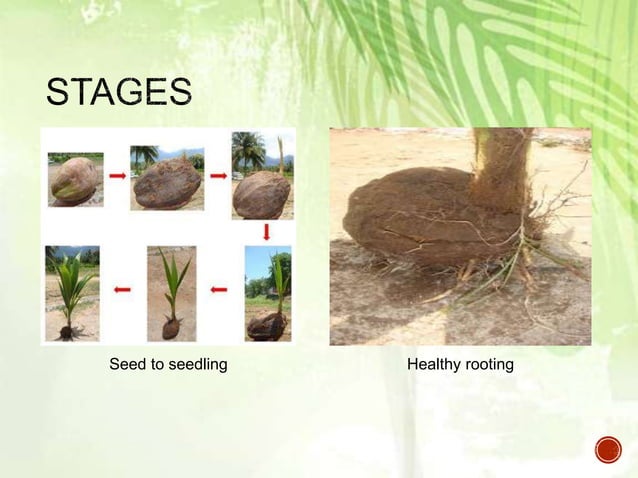 STAGES

Seed to seedling

Healthy rooting